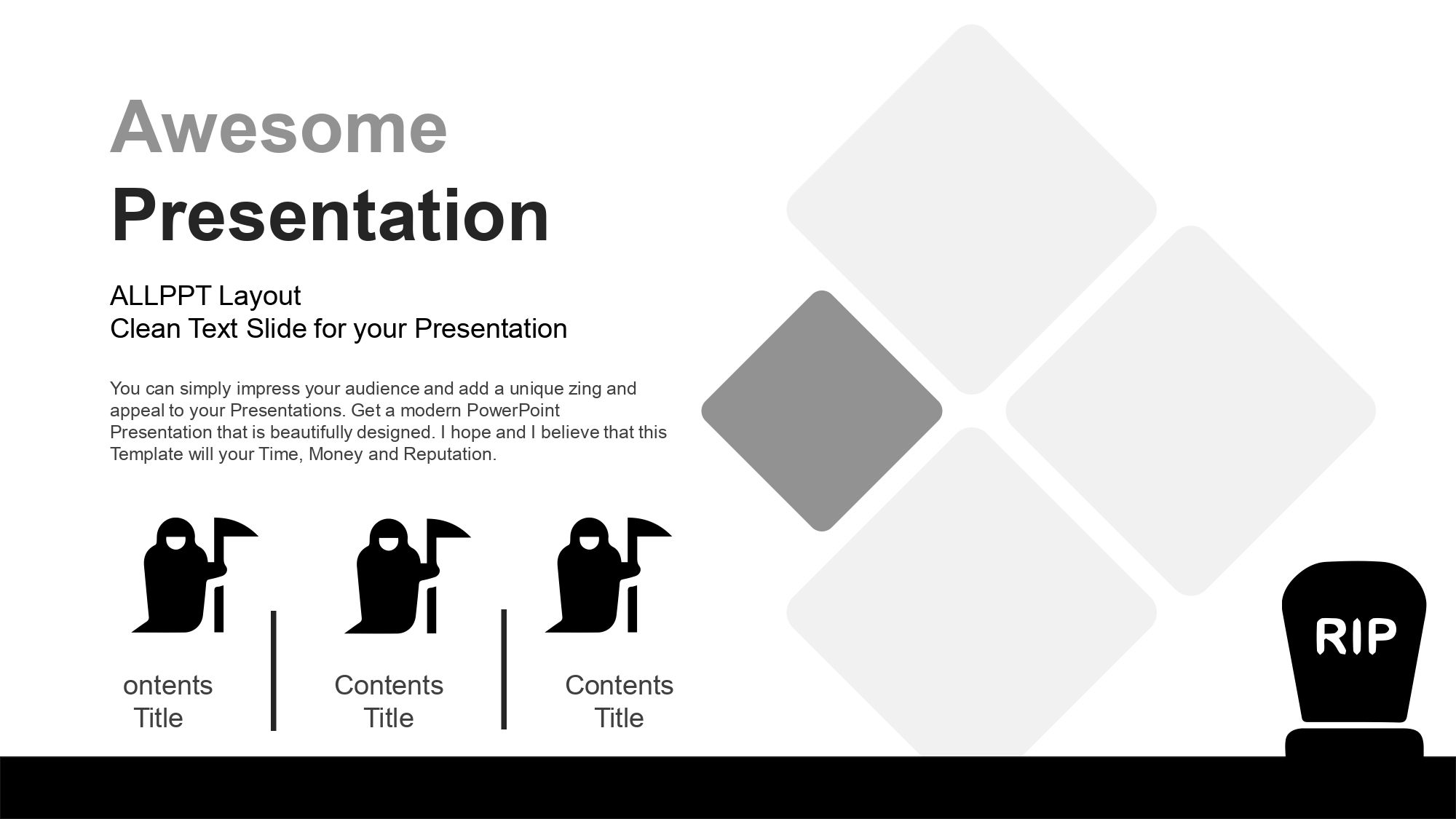 Awesome
Presentation

ALLPPT Layout
Clean Text Slide for your Presentation

You can simply impress your audience and add a unique zing and appeal to your Presentations. Get a modern PowerPoint Presentation that is beautifully designed. I hope and I believe that this Template will your Time, Money and Reputation.

ontents Title

Contents Title

Contents Title

RIP